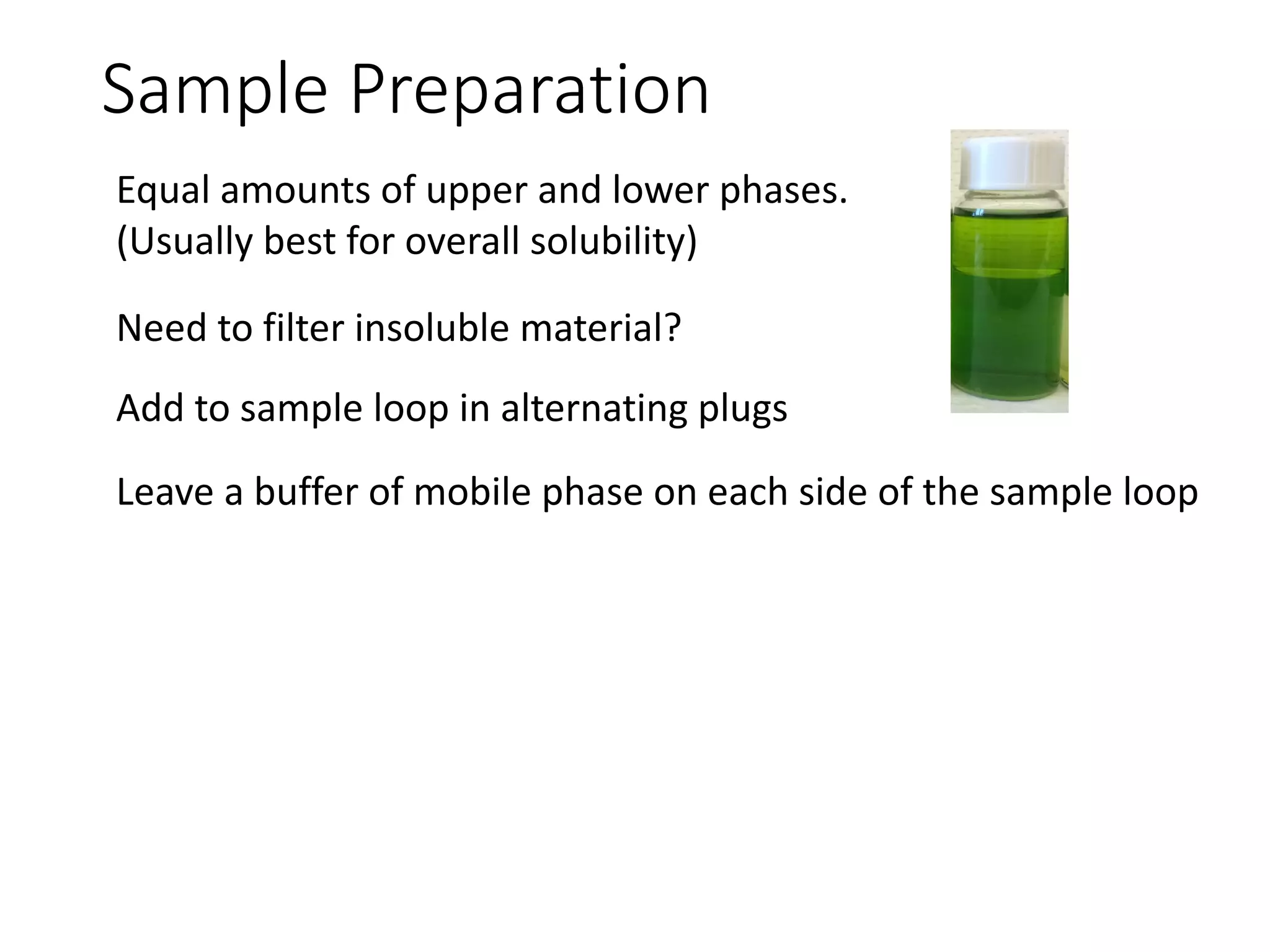 Sample Preparation

Equal amounts of upper and lower phases. (Usually best for overall solubility)

Need to filter insoluble material?

Add to sample loop in alternating plugs

Leave a buffer of mobile phase on each side of the sample loop